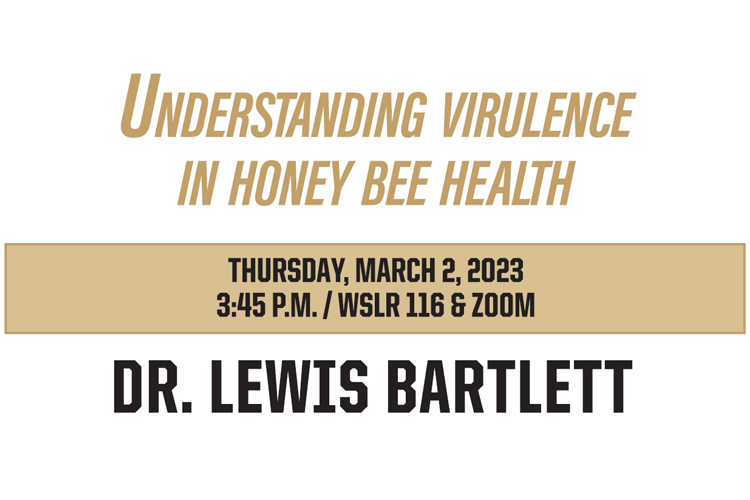 UNDERSTANDING VIRULENCE IN HONEY BEE HEALTH

THURSDAY, MARCH 2, 2023
3:45 P.M. / WSLR 116 & ZOOM

DR. LEWIS BARTLETT